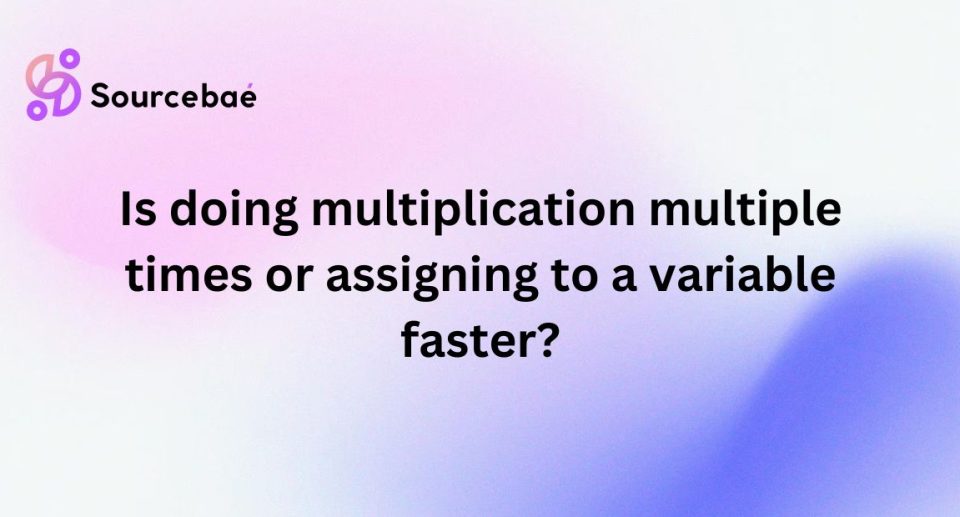 Sourcebaé

Is doing multiplication multiple times or assigning to a variable faster?